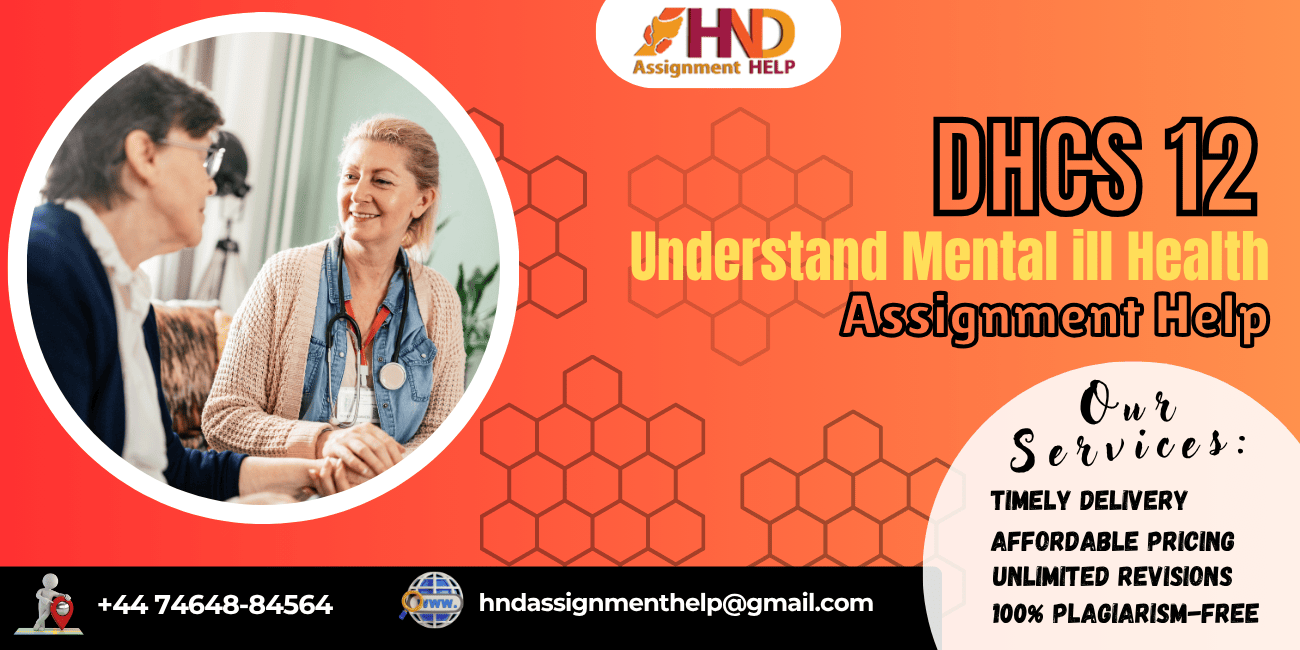 HND
Assignment HELP

DHCS 12
Understand Mental ill Health
Assignment Help

Our Services:
TIMELY DELIVERY
AFFORDABLE PRICING
UNLIMITED REVISIONS
100% PLAGIARISM-FREE

+44 74648-84564
www.
hndassignmenthelp@gmail.com